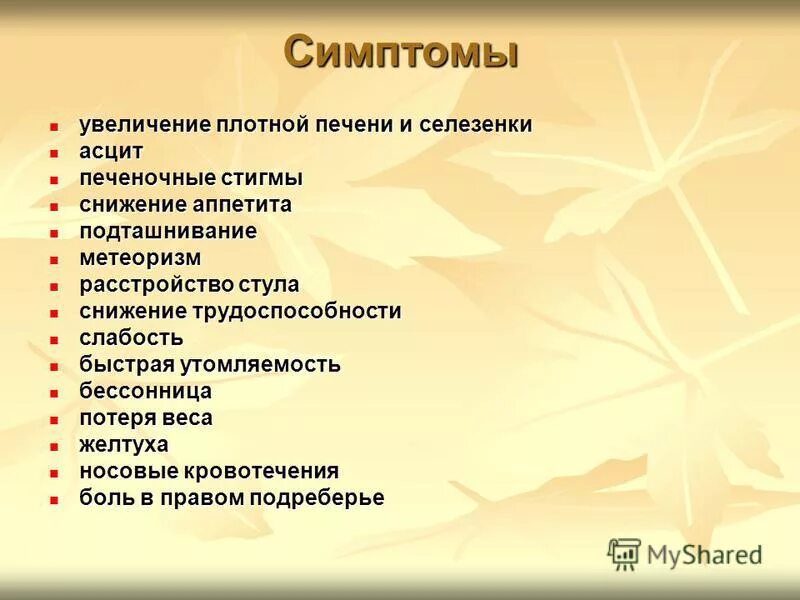 Симптомы

- увеличение плотной печени и селезенки
- асцит
- печеночные стигмы
- снижение аппетита
- подташнивание
- метеоризм
- расстройство стула
- снижение трудоспособности
- слабость
- быстрая утомляемость
- бессонница
- потеря веса
- желтуха
- носовые кровотечения
- боль в правом подреберье

MyShared